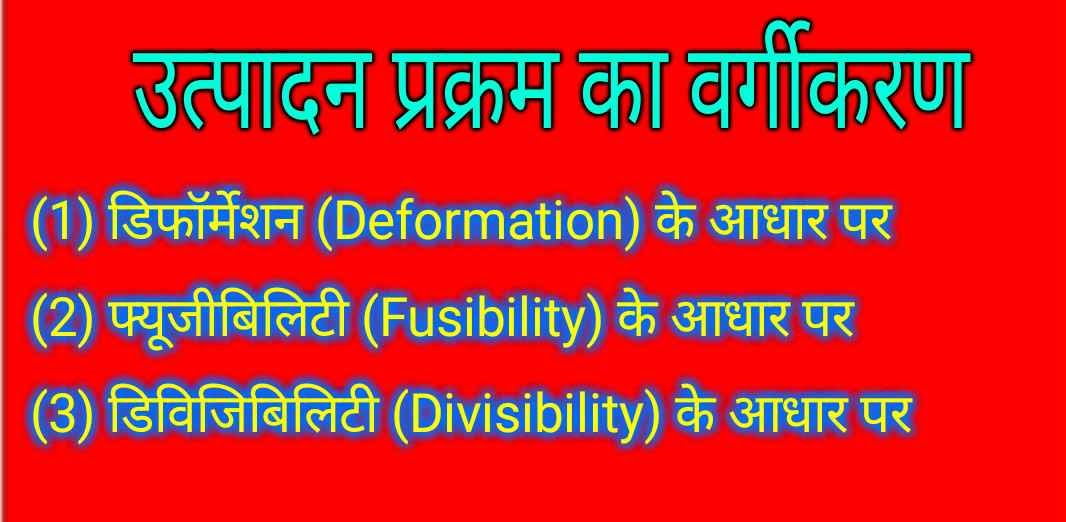 उत्पादन प्रक्रम का वर्गीकरण

(1) डिफॉर्मेशन (Deformation) के आधार पर

(2) फ्यूजीबिलिटी (Fusibility) के आधार पर

(3) डिविजिबिलिटी (Divisibility) के आधार पर